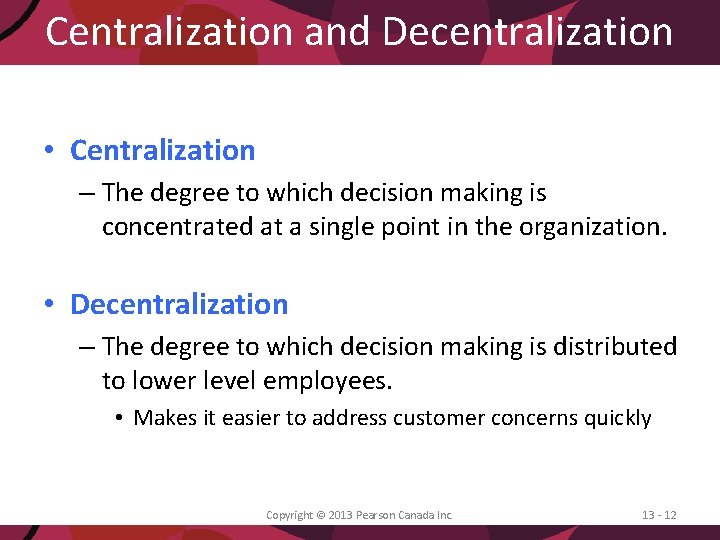 Centralization and Decentralization

• Centralization
– The degree to which decision making is concentrated at a single point in the organization.

• Decentralization
– The degree to which decision making is distributed to lower level employees.
• Makes it easier to address customer concerns quickly

Copyright © 2013 Pearson Canada Inc.

13 - 12